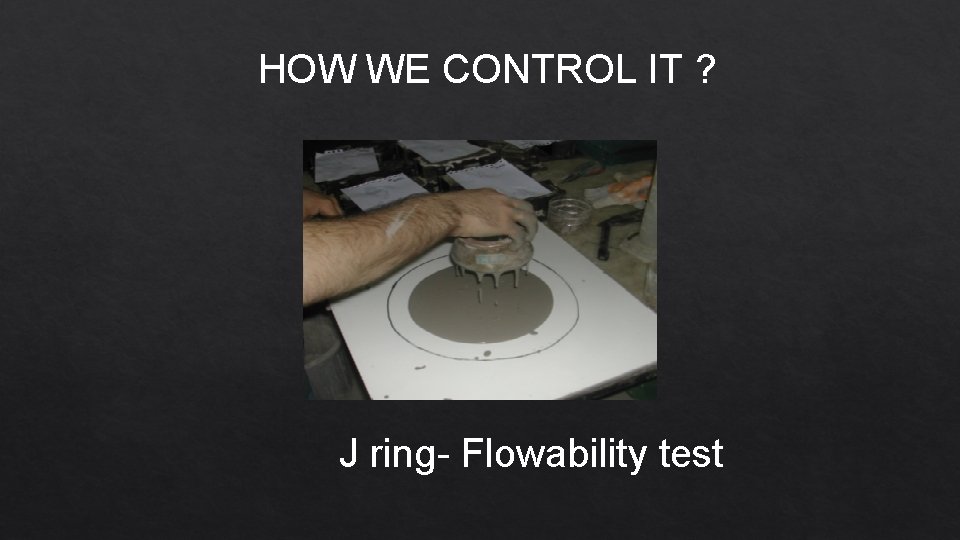 HOW WE CONTROL IT ?

J ring- Flowability test